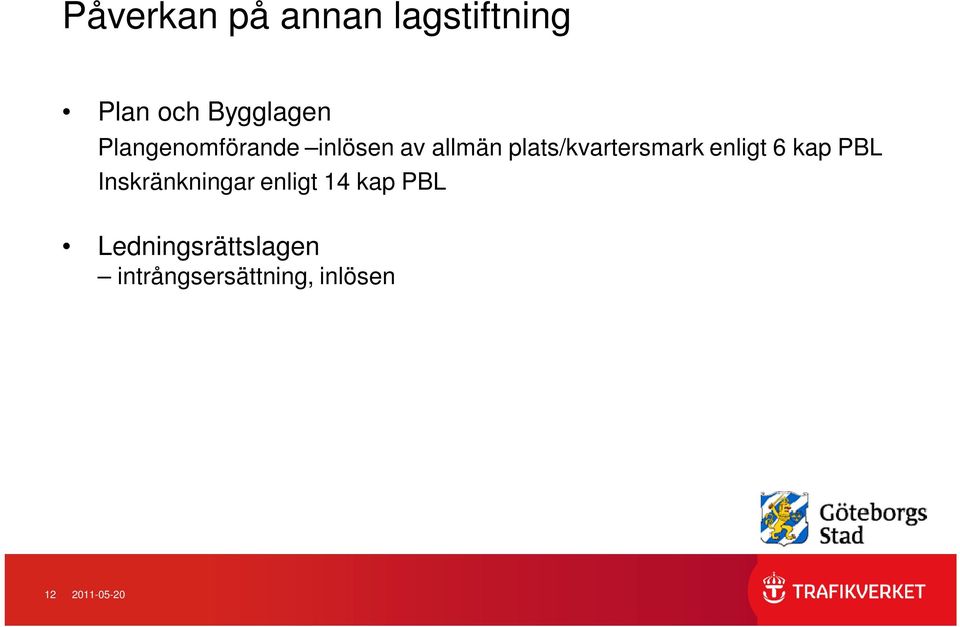 Påverkan på annan lagstiftning

• Plan och Bygglagen
Plangenomförande –inlösen av allmän plats/kvartersmark enligt 6 kap PBL
Inskränkningar enligt 14 kap PBL

• Ledningsrättslagen
– intrångsersättning, inlösen

Göteborgs Stad

12 2011-05-20

TRAFIKVERKET